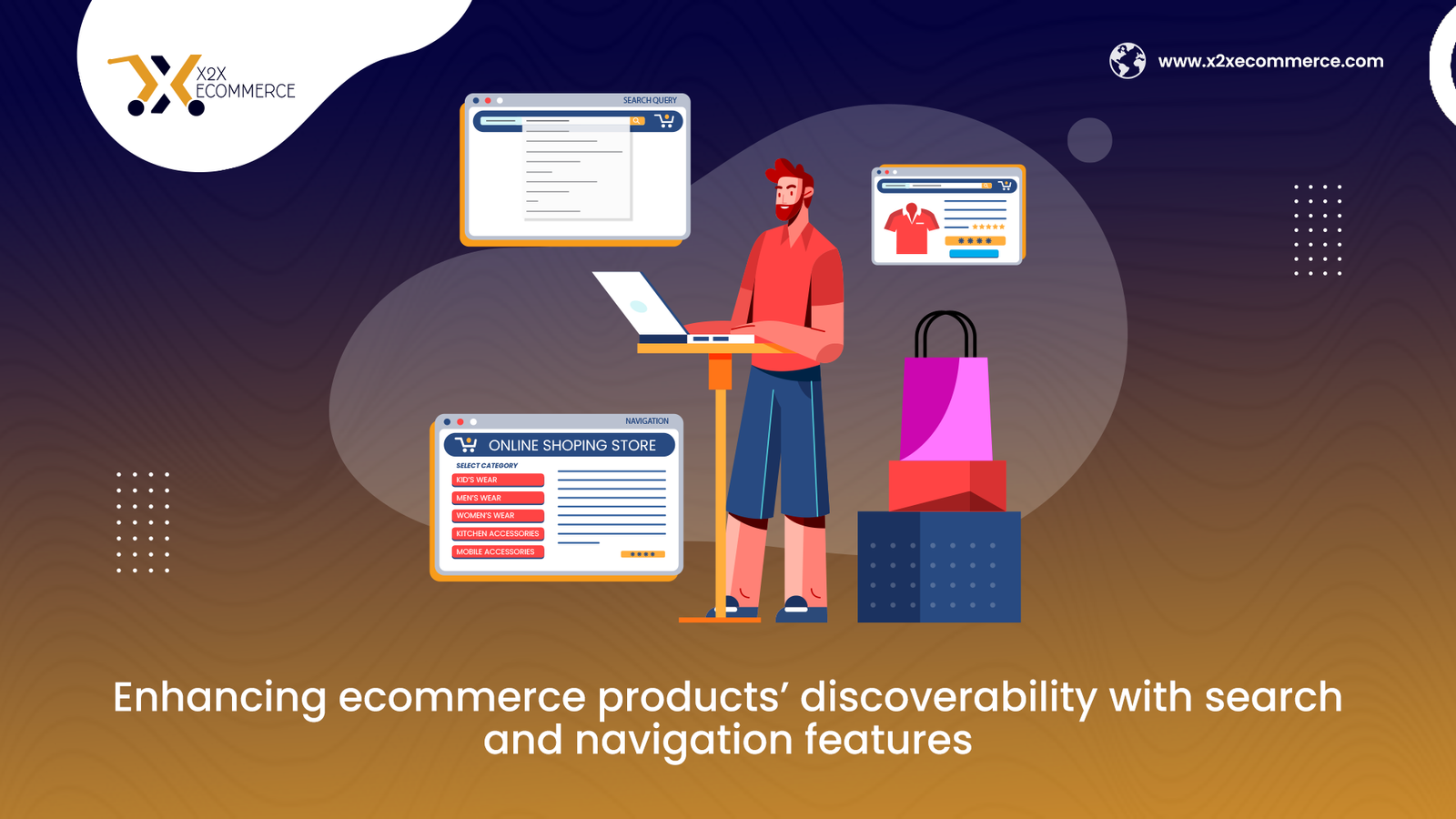 X2X ECOMMERCE

www.x2xecommerce.com

SEARCH QUERY

NAVIGATION

ONLINE SHOPING STORE

SELECT CATEGORY

KID'S WEAR

MEN'S WEAR

WOMEN'S WEAR

KITCHEN ACCESSORIES

MOBILE ACCESSORIES

Enhancing ecommerce products' discoverability with search and navigation features